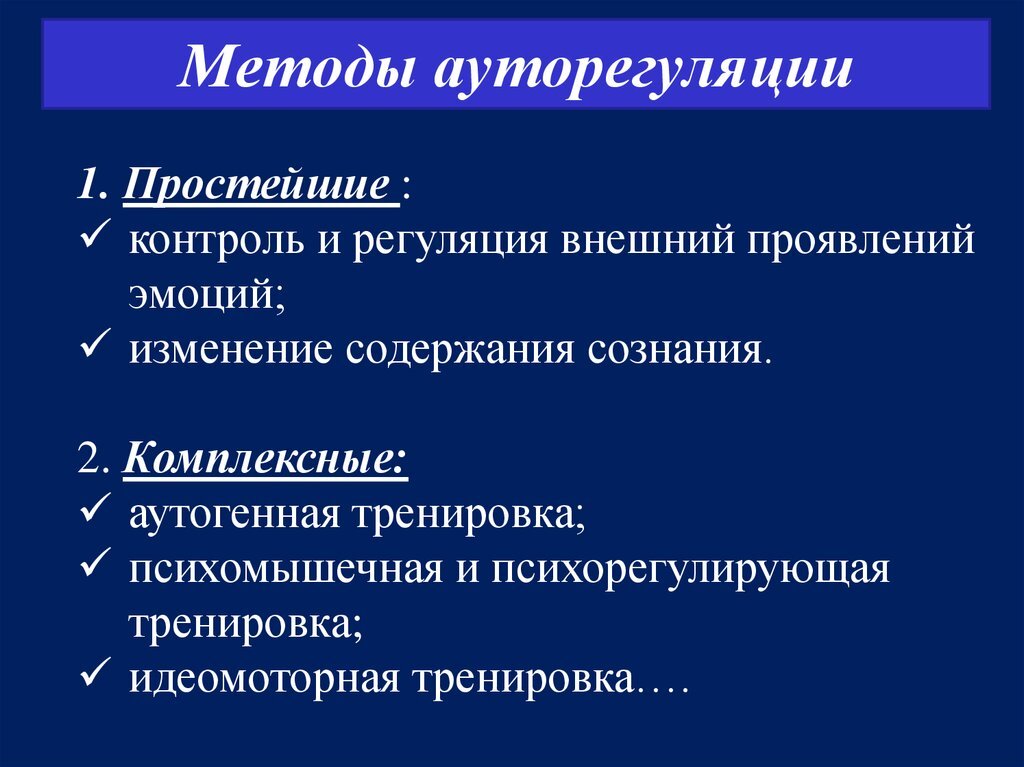 Методы ауторегуляции

1. Простейшие :
✓ контроль и регуляция внешний проявлений эмоций;
✓ изменение содержания сознания.

2. Комплексные:
✓ аутогенная тренировка;
✓ психомышечная и психорегулирующая тренировка;
✓ идеомоторная тренировка….